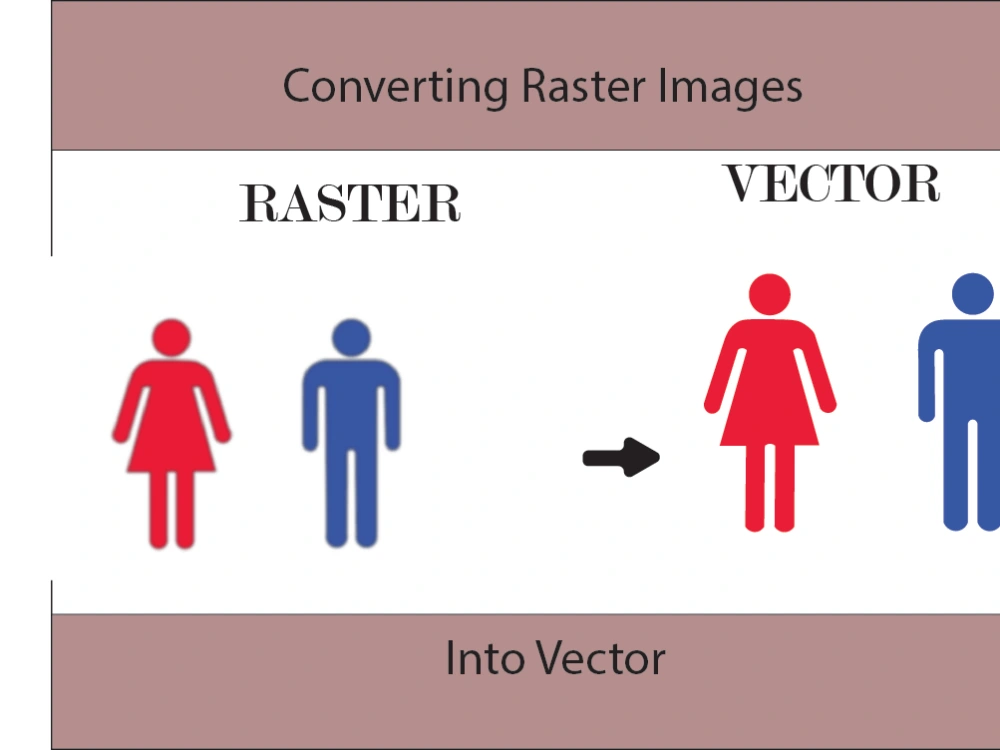 Converting Raster Images

RASTER

VECTOR

Into Vector